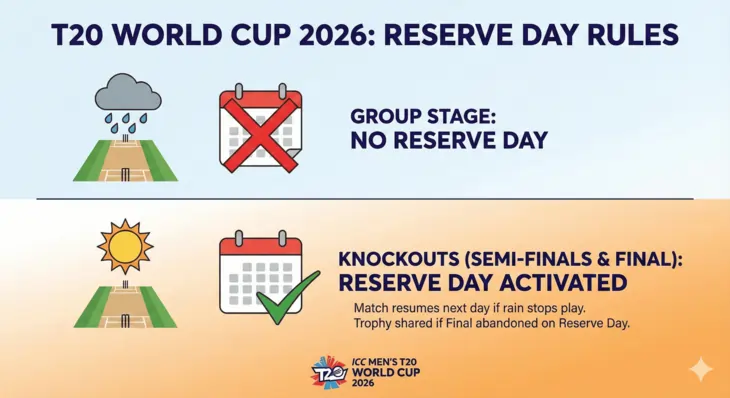 T20 WORLD CUP 2026: RESERVE DAY RULES

GROUP STAGE:
NO RESERVE DAY

KNOCKOUTS (SEMI-FINALS & FINAL):
RESERVE DAY ACTIVATED

Match resumes next day if rain stops play.
Trophy shared if Final abandoned on Reserve Day.

T20

ICC MEN'S T20
WORLD CUP
2026